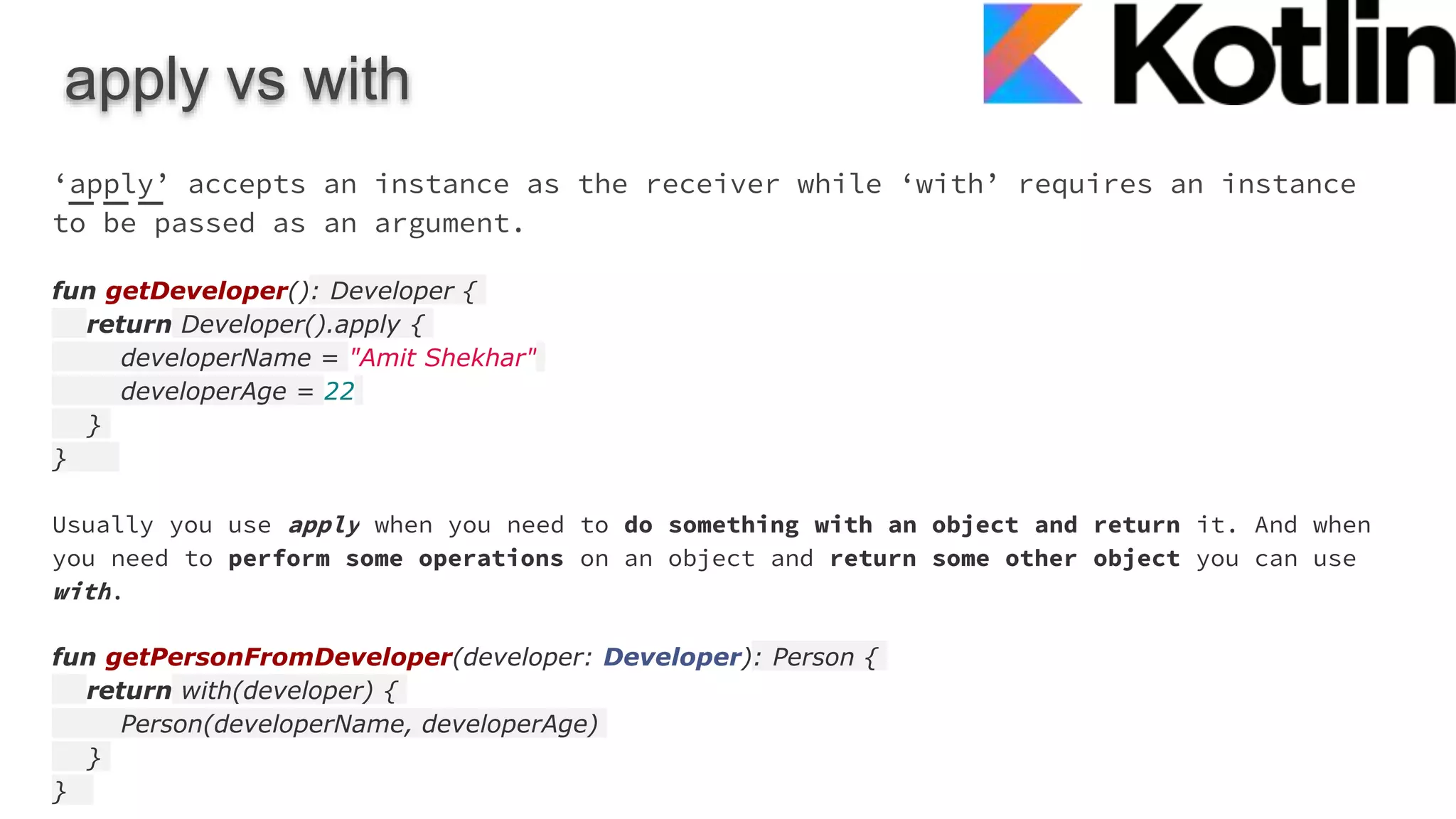 apply vs with

Kotlin

‘apply’ accepts an instance as the receiver while ‘with’ requires an instance to be passed as an argument.

fun getDeveloper(): Developer {
    return Developer().apply {
        developerName = "Amit Shekhar"
        developerAge = 22
    }
}

Usually you use apply when you need to do something with an object and return it. And when you need to perform some operations on an object and return some other object you can use with.

fun getPersonFromDeveloper(developer: Developer): Person {
    return with(developer) {
        Person(developerName, developerAge)
    }
}